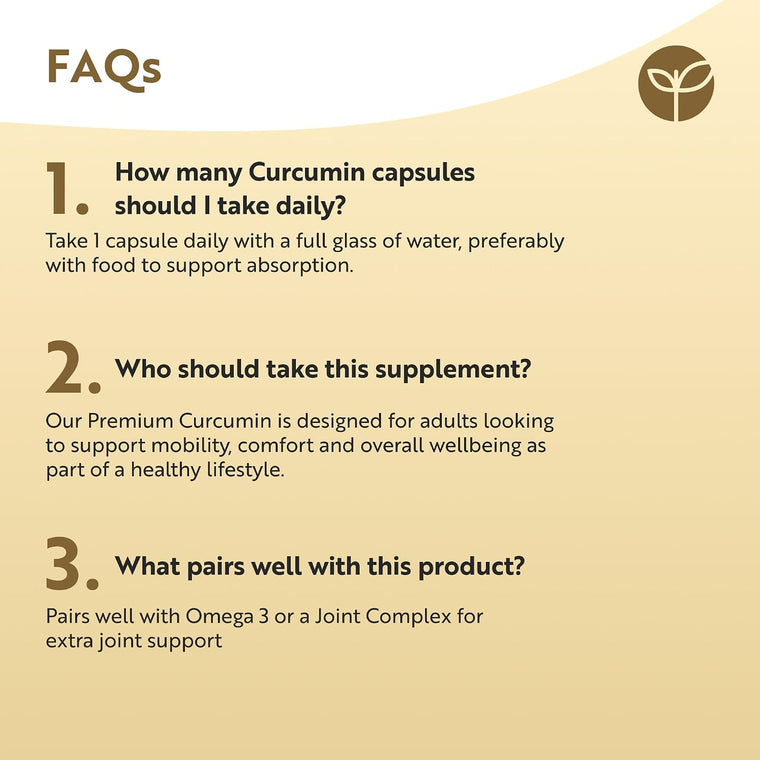 FAQs

1. How many Curcumin capsules should I take daily?

Take 1 capsule daily with a full glass of water, preferably with food to support absorption.

2. Who should take this supplement?

Our Premium Curcumin is designed for adults looking to support mobility, comfort and overall wellbeing as part of a healthy lifestyle.

3. What pairs well with this product?

Pairs well with Omega 3 or a Joint Complex for extra joint support